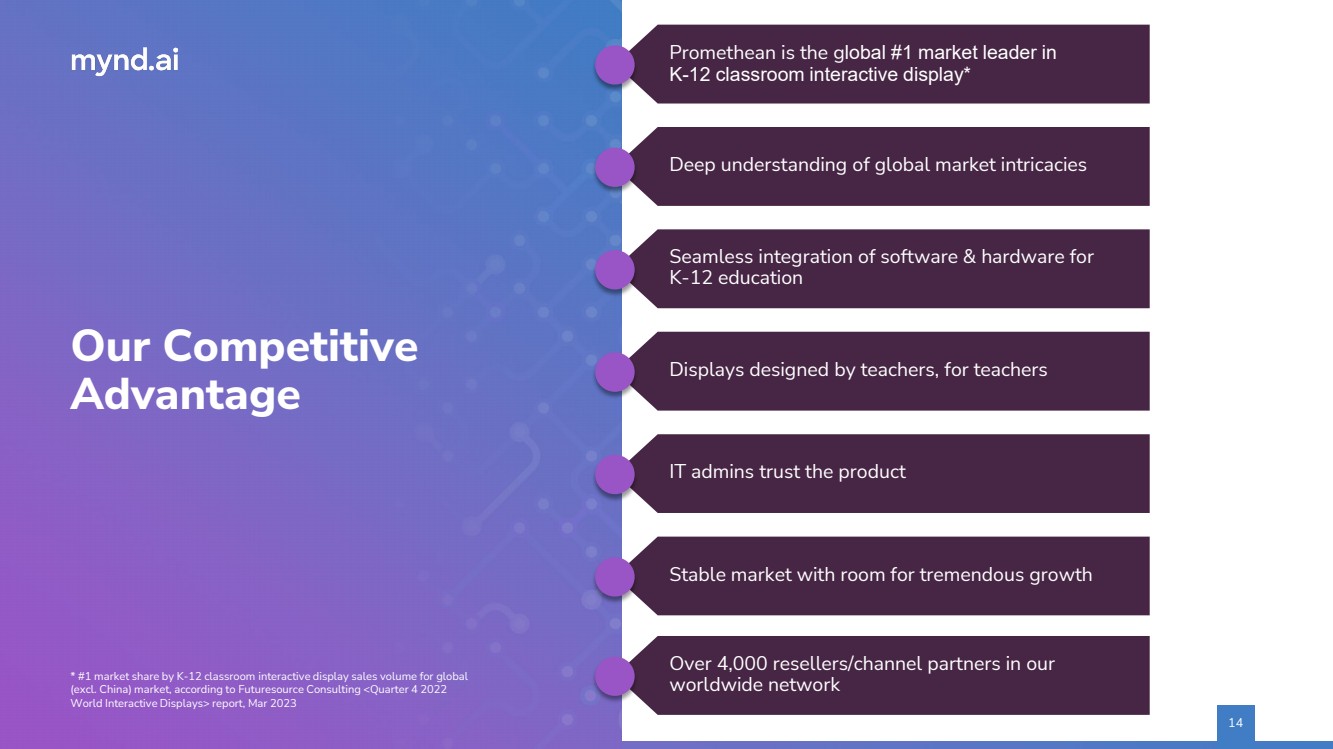 mynd.ai

Our Competitive Advantage

* #1 market share by K-12 classroom interactive display sales volume for global (excl. China) market, according to Futuresource Consulting <Quarter 4 2022 World Interactive Displays> report, Mar 2023

Promethean is the global #1 market leader in K-12 classroom interactive display*

Deep understanding of global market intricacies

Seamless integration of software & hardware for K-12 education

Displays designed by teachers, for teachers

IT admins trust the product

Stable market with room for tremendous growth

Over 4,000 resellers/channel partners in our worldwide network

14